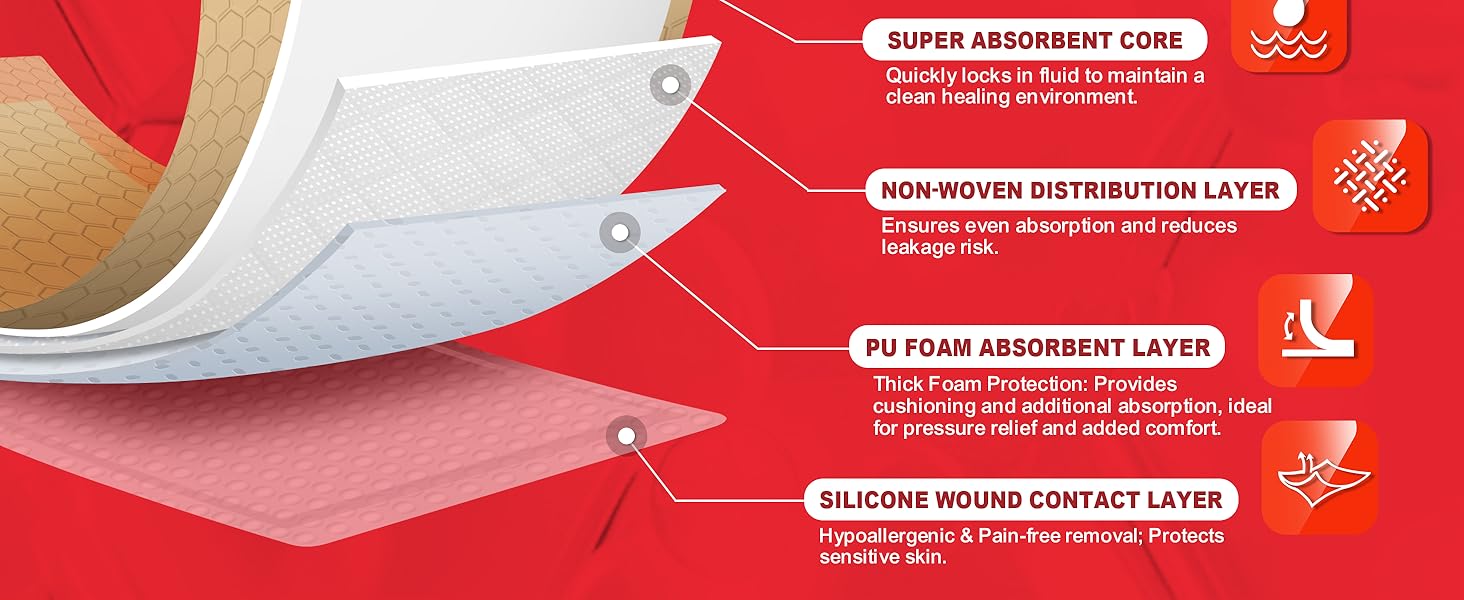 SUPER ABSORBENT CORE

Quickly locks in fluid to maintain a clean healing environment.

NON-WOVEN DISTRIBUTION LAYER

Ensures even absorption and reduces leakage risk.

PU FOAM ABSORBENT LAYER

Thick Foam Protection: Provides cushioning and additional absorption, ideal for pressure relief and added comfort.

SILICONE WOUND CONTACT LAYER

Hypoallergenic & Pain-free removal; Protects sensitive skin.